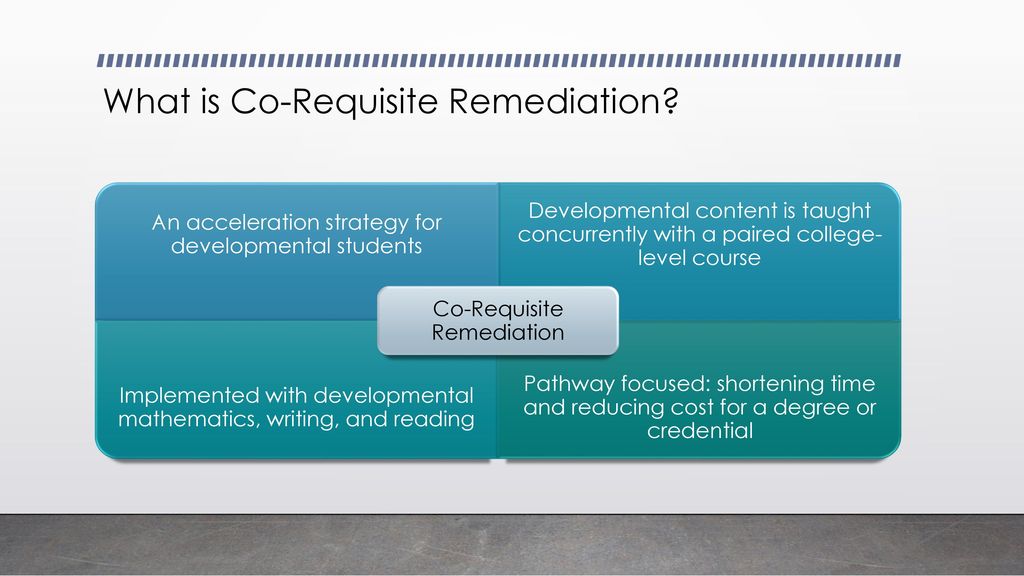 What is Co-Requisite Remediation?

An acceleration strategy for developmental students

Developmental content is taught concurrently with a paired college-level course

Co-Requisite Remediation

Implemented with developmental mathematics, writing, and reading

Pathway focused: shortening time and reducing cost for a degree or credential